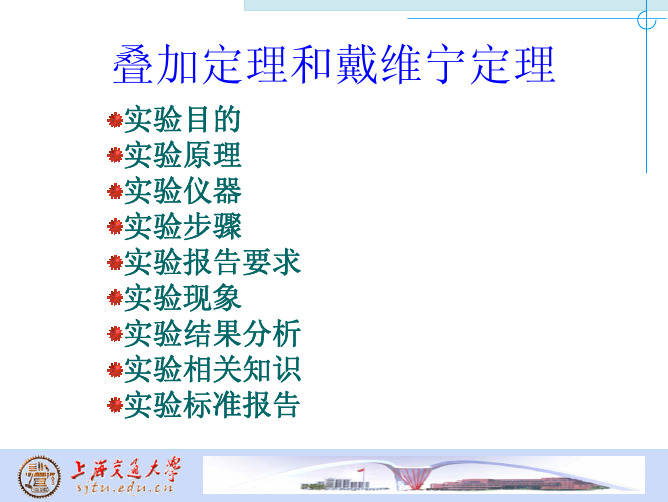 叠加定理和戴维宁定理

实验目的
实验原理
实验仪器
实验步骤
实验报告要求
实验现象
实验结果分析
实验相关知识
实验标准报告

上海交通大学
sjtu.edu.cn